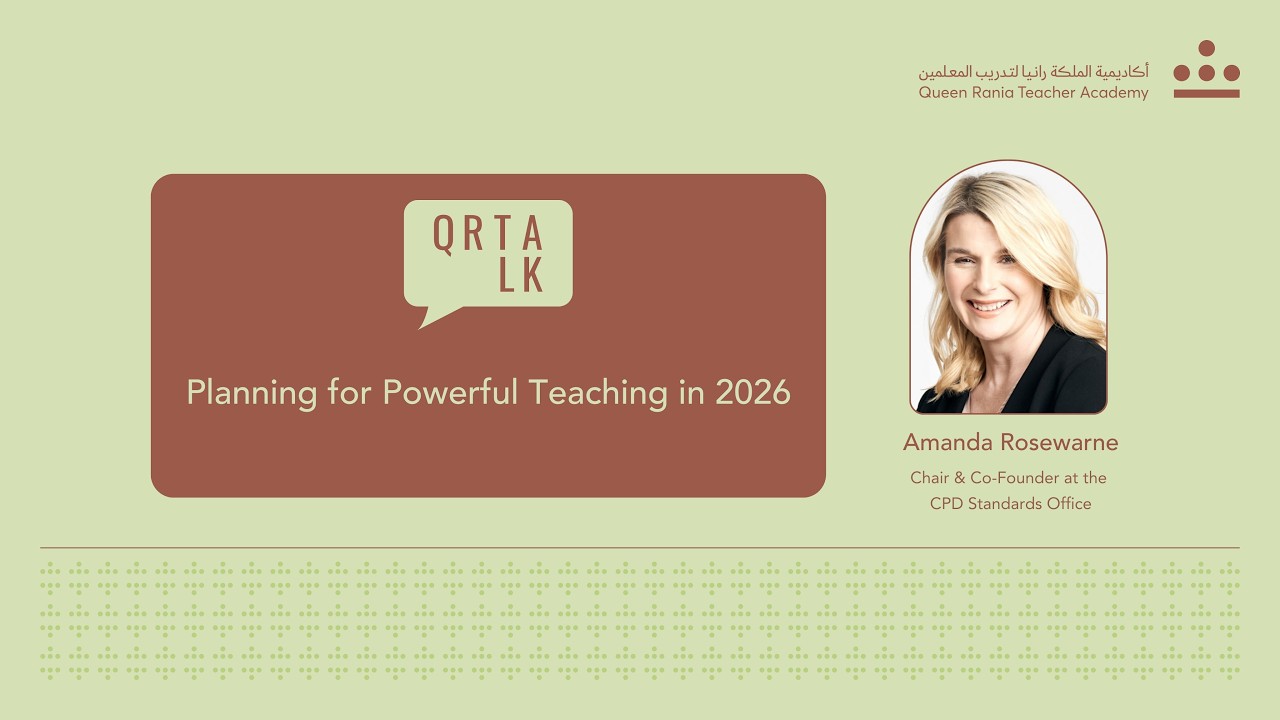 أكاديمية الملكة رانيا لتدريب المعلمين
Queen Rania Teacher Academy

QRTA
LK

Planning for Powerful Teaching in 2026

Amanda Rosewarne
Chair & Co-Founder at the CPD Standards Office